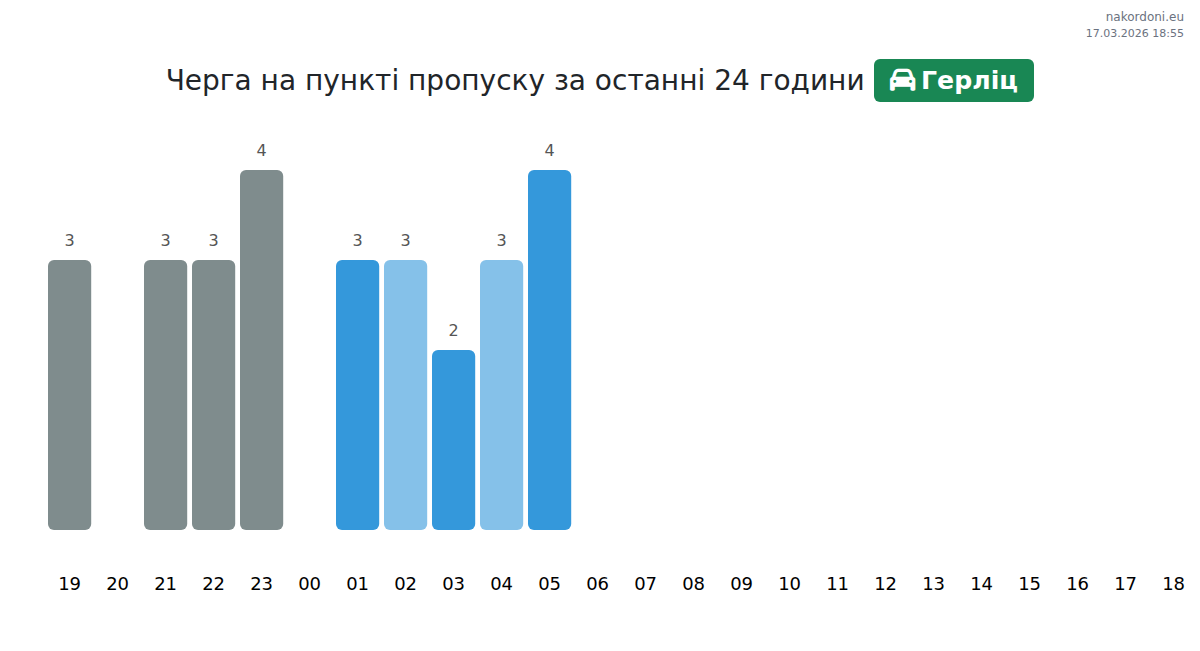 nakordoni.eu
17.03.2026 18:55

Черга на пункті пропуску за останні 24 години Герліц

3
3
3
4
3
3
2
3
4

19 20 21 22 23 00 01 02 03 04 05 06 07 08 09 10 11 12 13 14 15 16 17 18